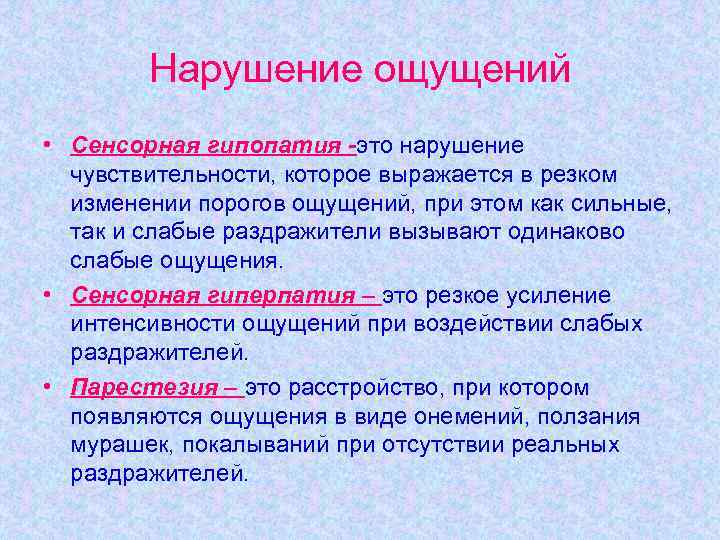 Нарушение ощущений

• Сенсорная гипопатия -это нарушение чувствительности, которое выражается в резком изменении порогов ощущений, при этом как сильные, так и слабые раздражители вызывают одинаково слабые ощущения.

• Сенсорная гиперпатия – это резкое усиление интенсивности ощущений при воздействии слабых раздражителей.

• Парестезия – это расстройство, при котором появляются ощущения в виде онемений, ползания мурашек, покалываний при отсутствии реальных раздражителей.